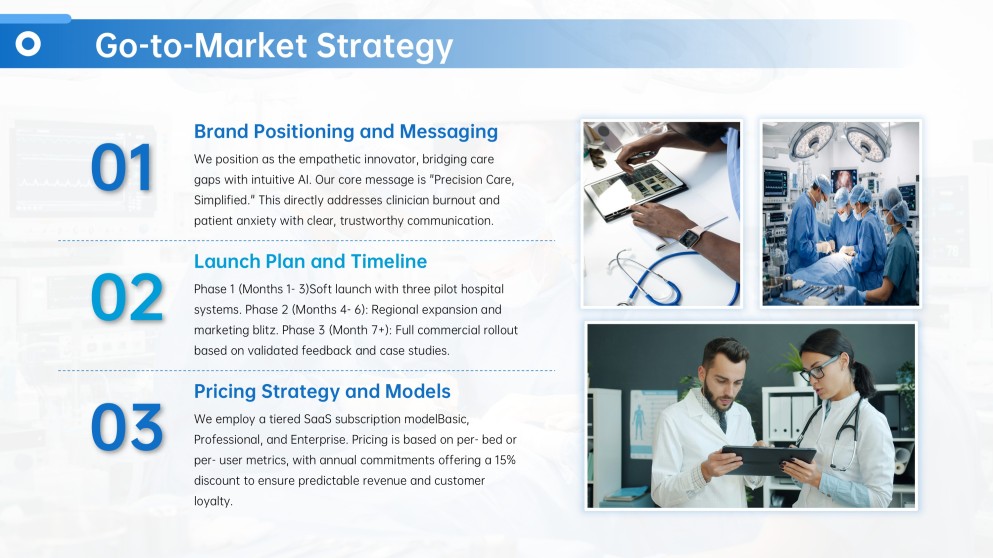 Go-to-Market Strategy

01

Brand Positioning and Messaging

We position as the empathetic innovator, bridging care gaps with intuitive AI. Our core message is "Precision Care, Simplified." This directly addresses clinician burnout and patient anxiety with clear, trustworthy communication.

02

Launch Plan and Timeline

Phase 1 (Months 1- 3)Soft launch with three pilot hospital systems. Phase 2 (Months 4- 6): Regional expansion and marketing blitz. Phase 3 (Month 7+): Full commercial rollout based on validated feedback and case studies.

03

Pricing Strategy and Models

We employ a tiered SaaS subscription modelBasic, Professional, and Enterprise. Pricing is based on per- bed or per- user metrics, with annual commitments offering a 15% discount to ensure predictable revenue and customer loyalty.